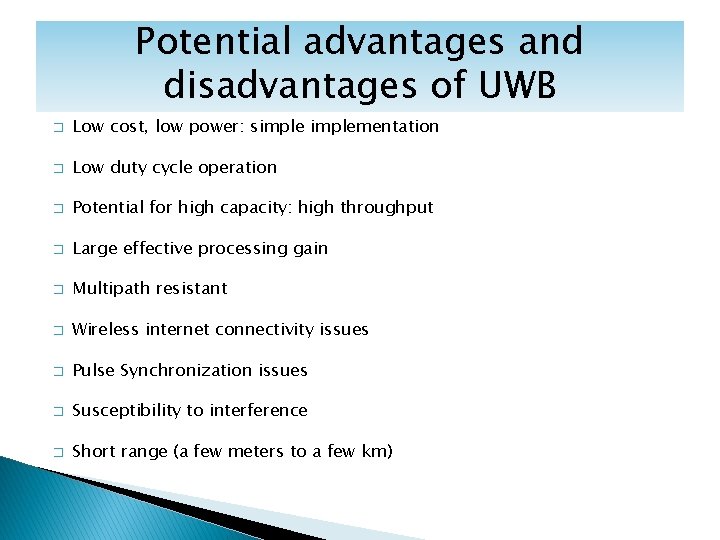 Potential advantages and disadvantages of UWB

□ Low cost, low power: simple implementation

□ Low duty cycle operation

□ Potential for high capacity: high throughput

□ Large effective processing gain

□ Multipath resistant

□ Wireless internet connectivity issues

□ Pulse Synchronization issues

□ Susceptibility to interference

□ Short range (a few meters to a few km)